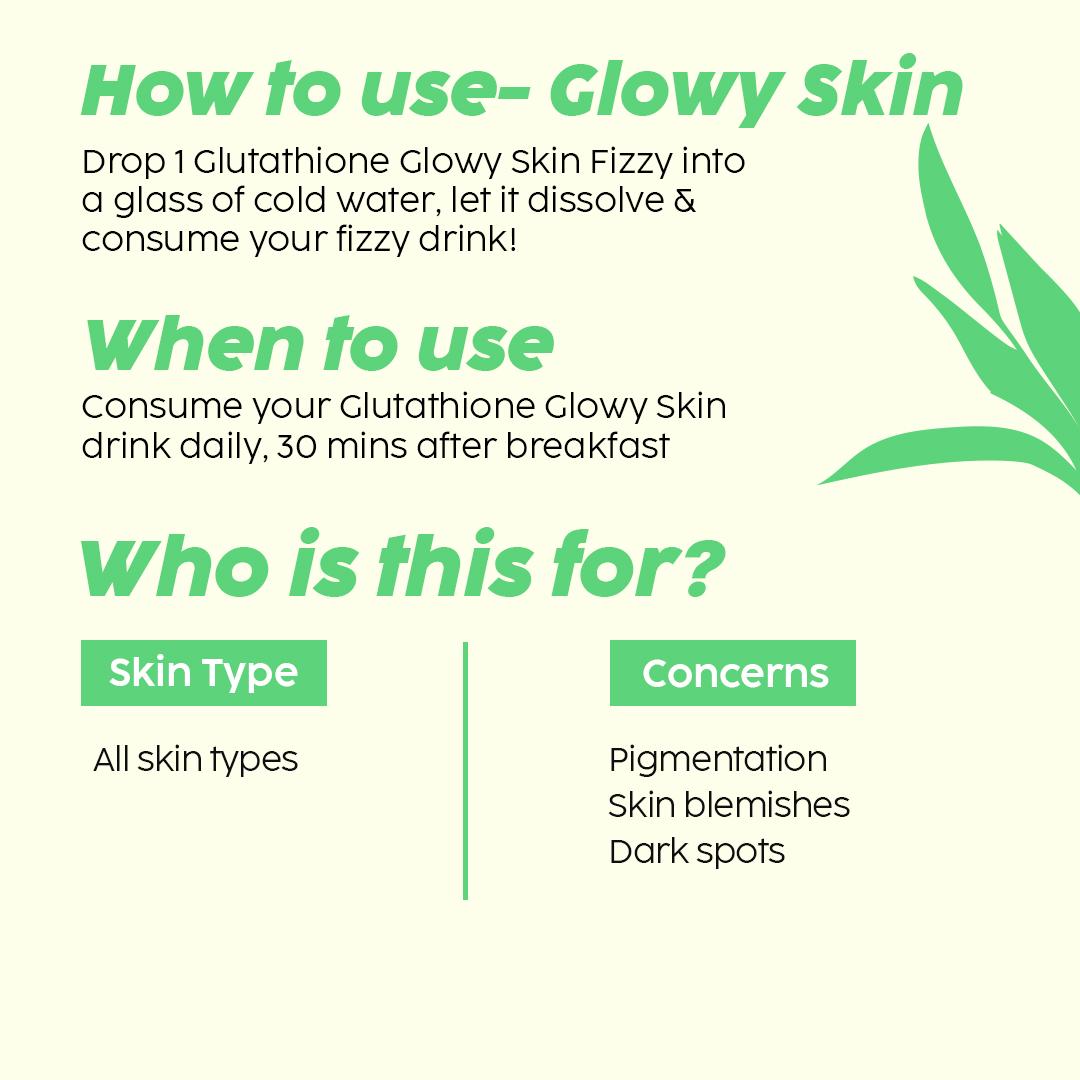 How to use- Glowy Skin

Drop 1 Glutathione Glowy Skin Fizzy into a glass of cold water, let it dissolve & consume your fizzy drink!

When to use

Consume your Glutathione Glowy Skin drink daily, 30 mins after breakfast

Who is this for?

Skin Type

All skin types

Concerns

Pigmentation
Skin blemishes
Dark spots